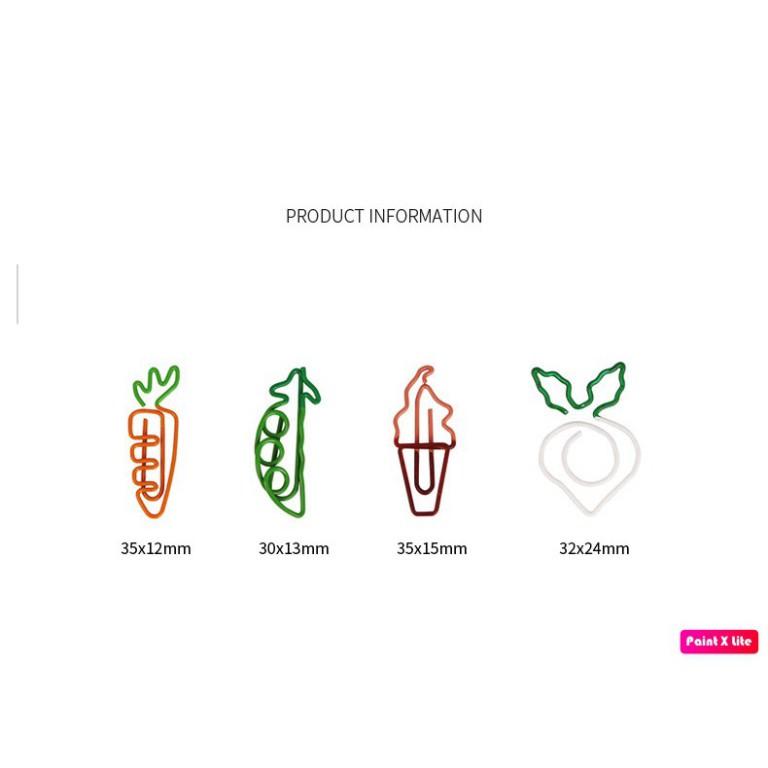 PRODUCT INFORMATION

35x12mm

30x13mm

35x15mm

32x24mm

Paint X lite